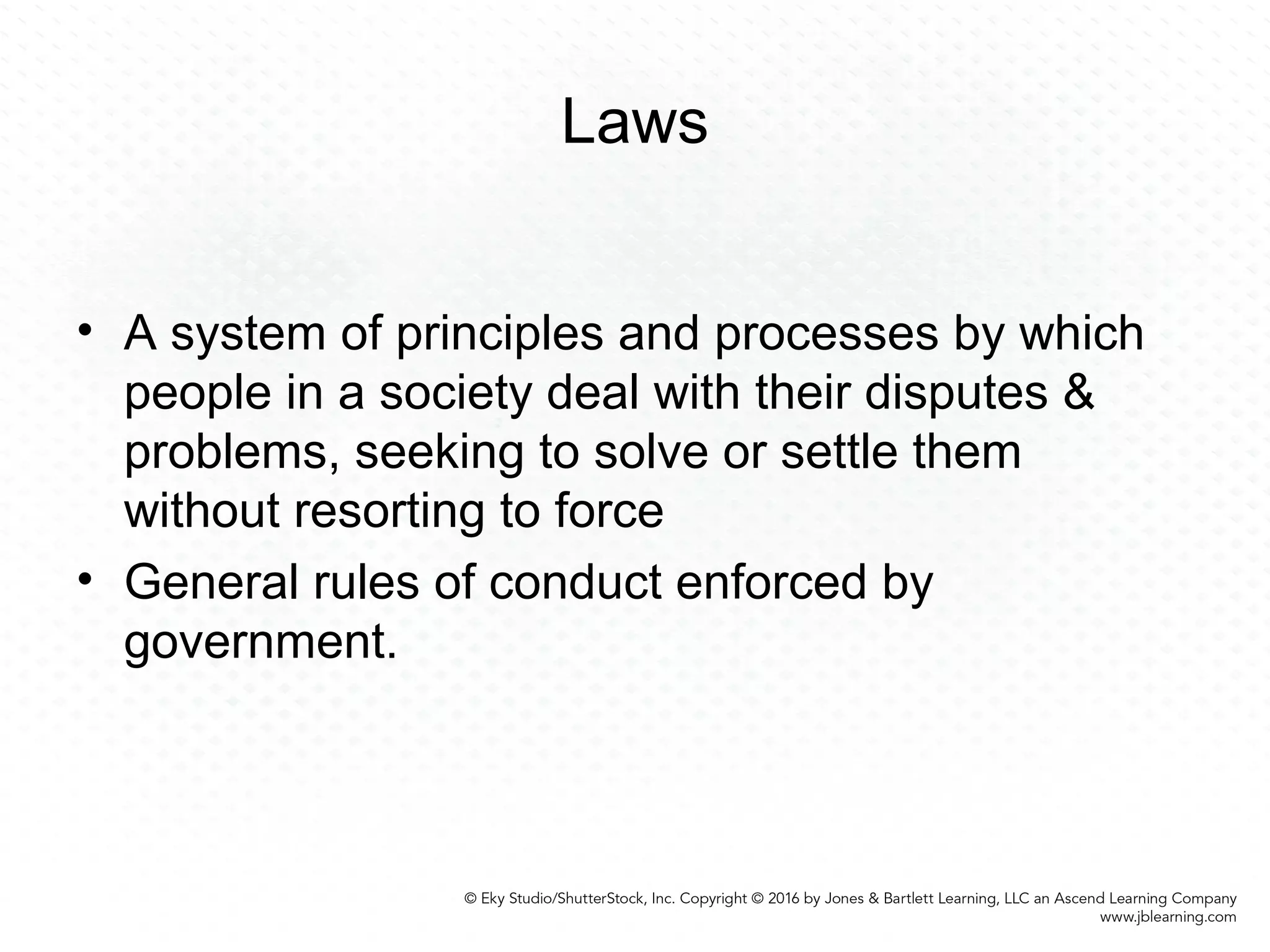 Laws

• A system of principles and processes by which people in a society deal with their disputes & problems, seeking to solve or settle them without resorting to force
• General rules of conduct enforced by government.

© Eky Studio/ShutterStock, Inc. Copyright © 2016 by Jones & Bartlett Learning, LLC an Ascend Learning Company
www.jblearning.com